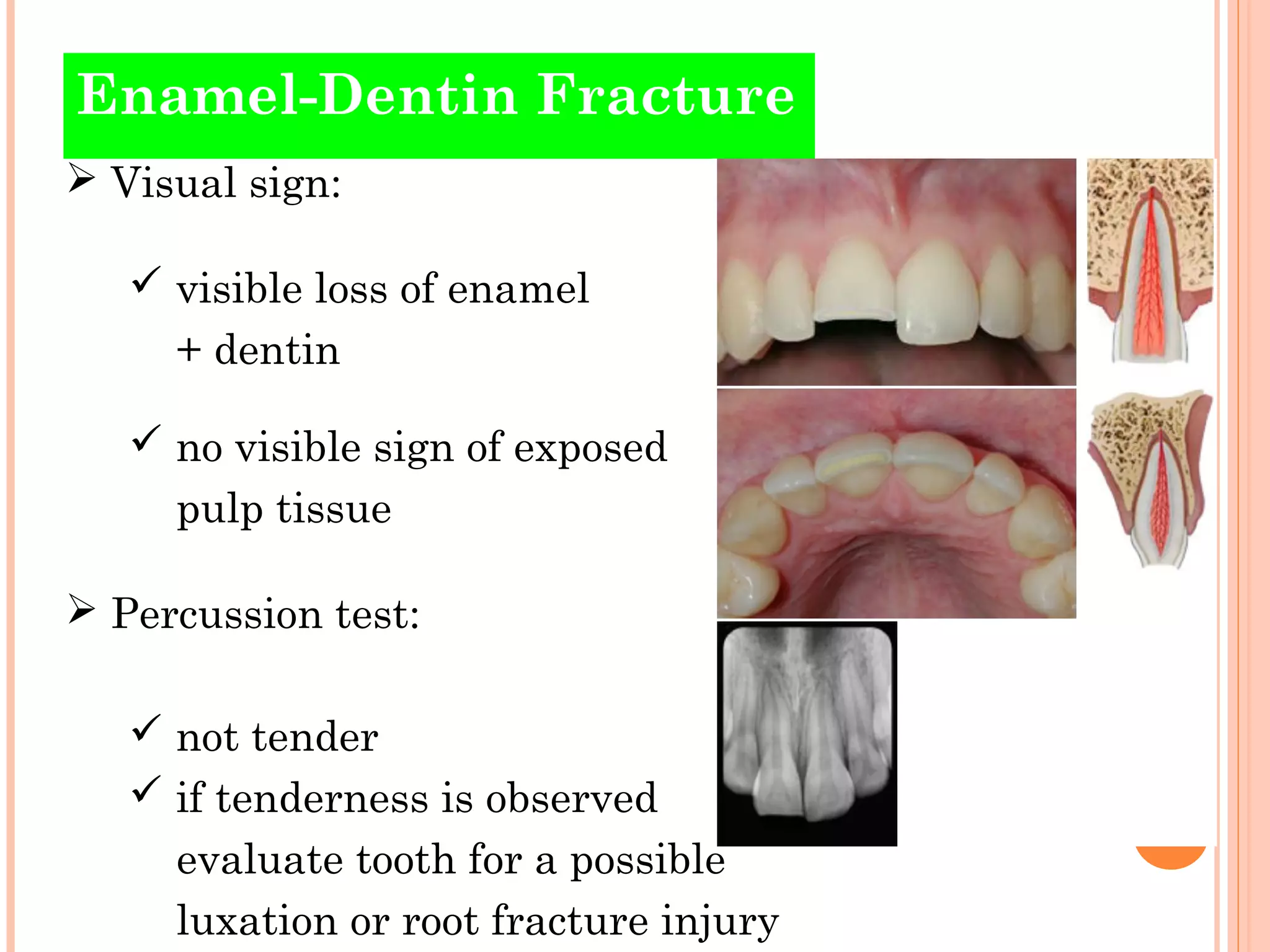 Enamel-Dentin Fracture

➢ Visual sign:

✓ visible loss of enamel + dentin

✓ no visible sign of exposed pulp tissue

➢ Percussion test:

✓ not tender

✓ if tenderness is observed evaluate tooth for a possible luxation or root fracture injury